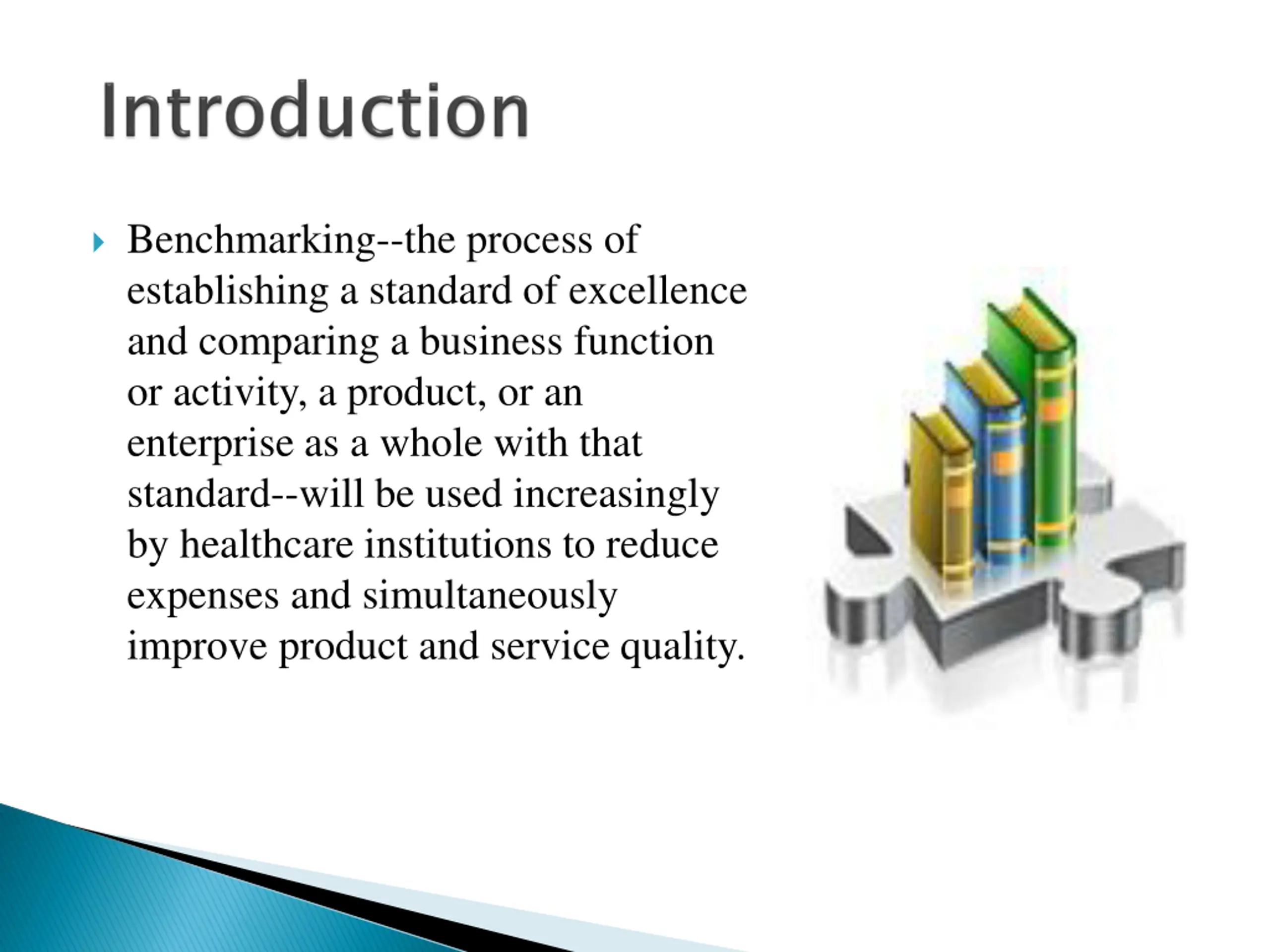 Introduction

Benchmarking--the process of establishing a standard of excellence and comparing a business function or activity, a product, or an enterprise as a whole with that standard--will be used increasingly by healthcare institutions to reduce expenses and simultaneously improve product and service quality.